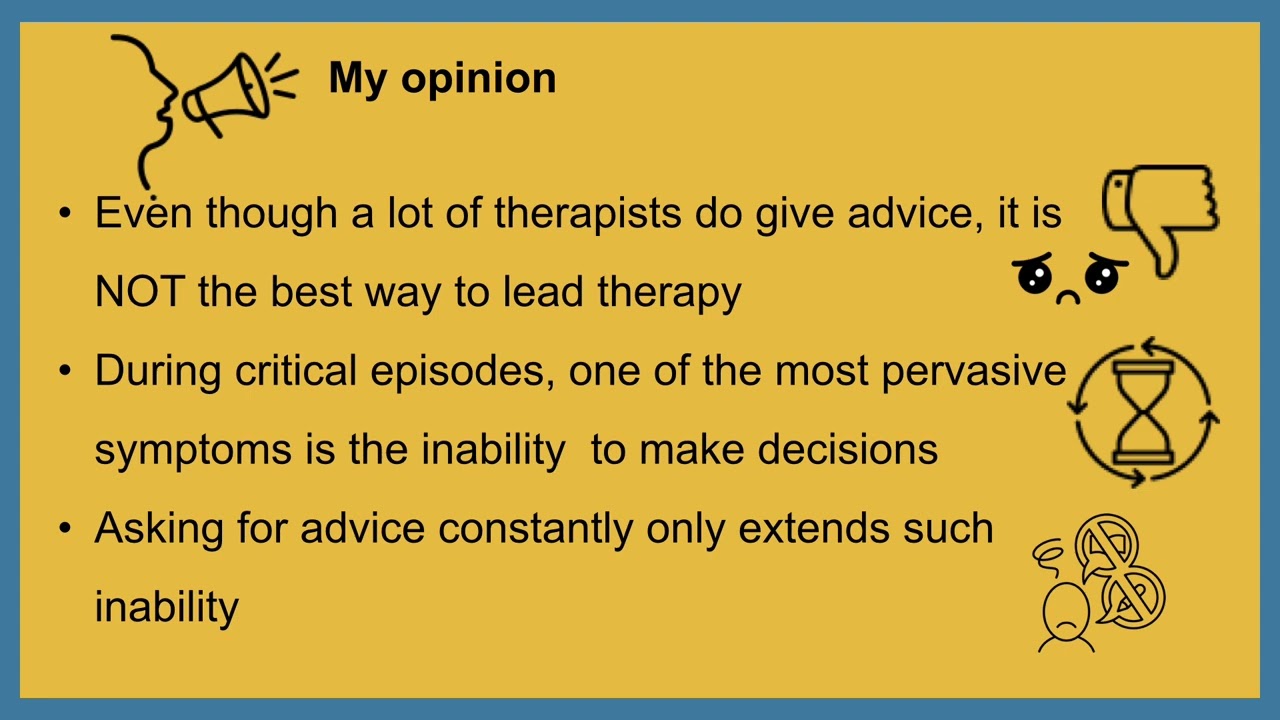 My opinion

• Even though a lot of therapists do give advice, it is NOT the best way to lead therapy

• During critical episodes, one of the most pervasive symptoms is the inability  to make decisions

• Asking for advice constantly only extends such inability